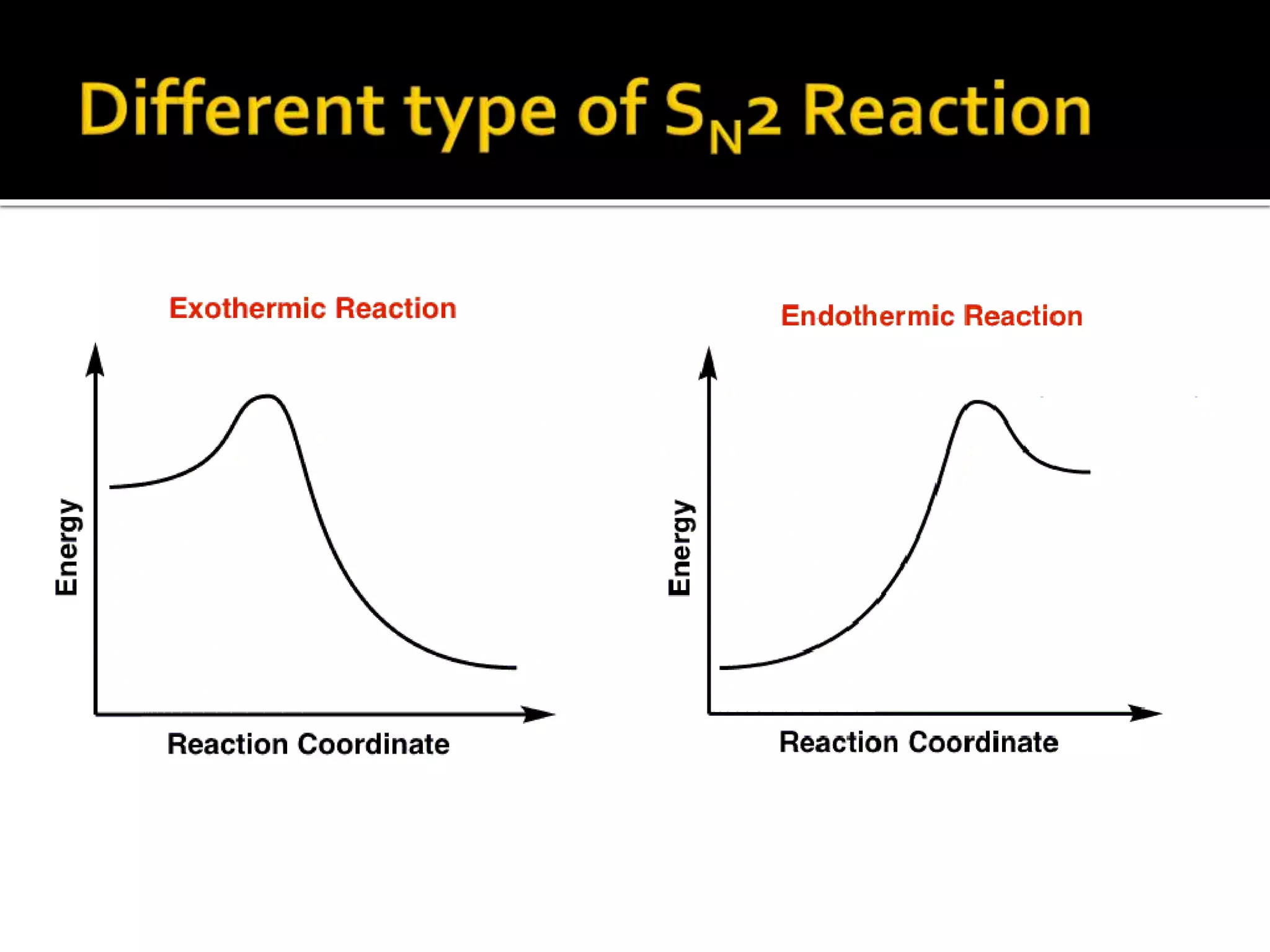 Different type of $S_N2$ Reaction

Exothermic Reaction

Energy

Reaction Coordinate

Endothermic Reaction

Energy

Reaction Coordinate